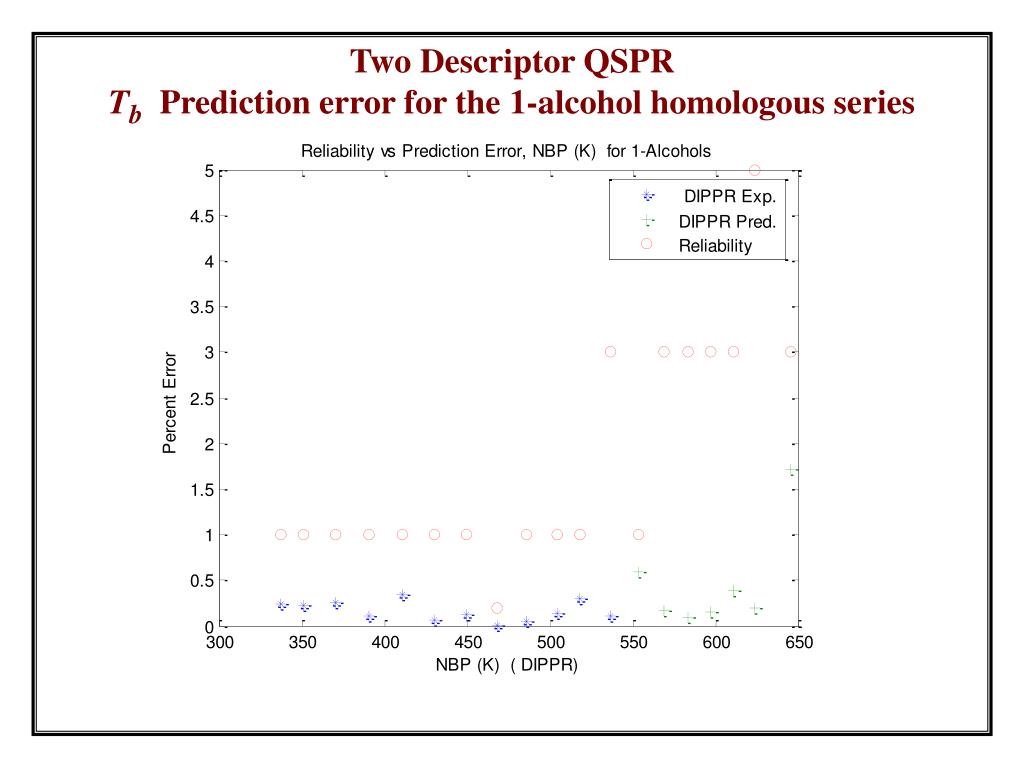 Two Descriptor QSPR
$T_b$ Prediction error for the 1-alcohol homologous series

Reliability vs Prediction Error, NBP (K) for 1-Alcohols

DIPPR Exp.
DIPPR Pred.
Reliability

Percent Error

5
4.5
4
3.5
3
2.5
2
1.5
1
0.5
0

300 350 400 450 500 550 600 650

NBP (K) ( DIPPR)